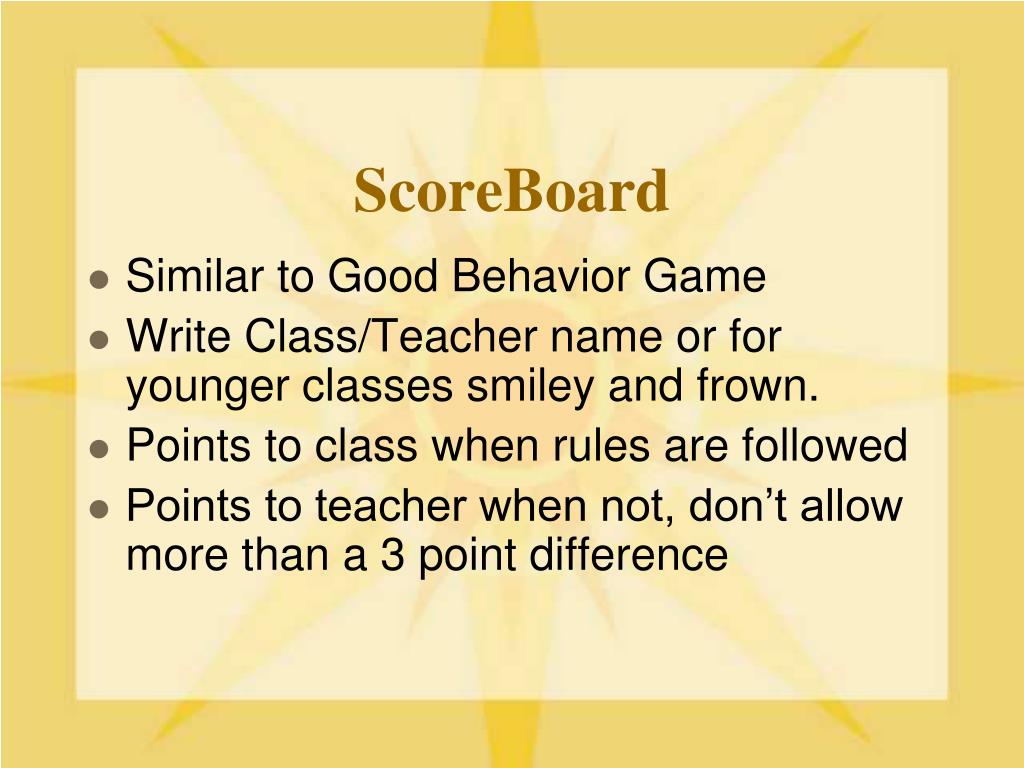 ScoreBoard

- Similar to Good Behavior Game
- Write Class/Teacher name or for younger classes smiley and frown.
- Points to class when rules are followed
- Points to teacher when not, don’t allow more than a 3 point difference